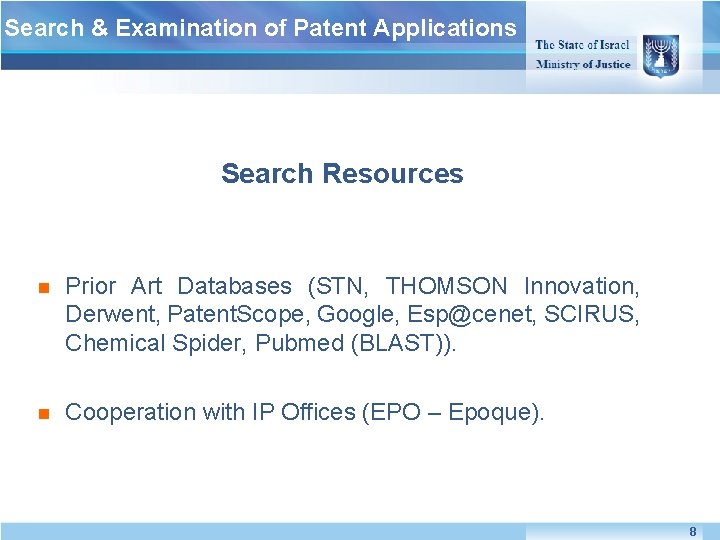 Search & Examination of Patent Applications

The State of Israel
Ministry of Justice

Search Resources

Prior Art Databases (STN, THOMSON Innovation, Derwent, PatentScope, Google, Esp@cenet, SCIRUS, Chemical Spider, Pubmed (BLAST)).

Cooperation with IP Offices (EPO – Epoque).

8